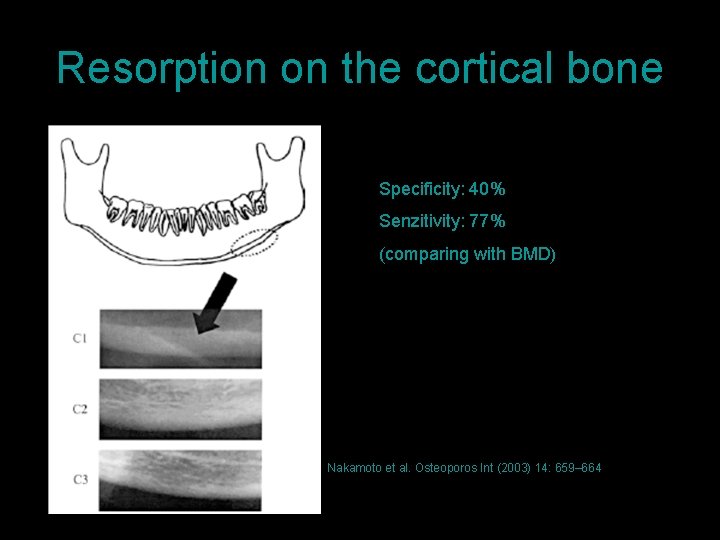 Resorption on the cortical bone

C1

C2

C3

Specificity: 40%

Senzitivity: 77%

(comparing with BMD)

Nakamoto et al. Osteoporos Int (2003) 14: 659–664